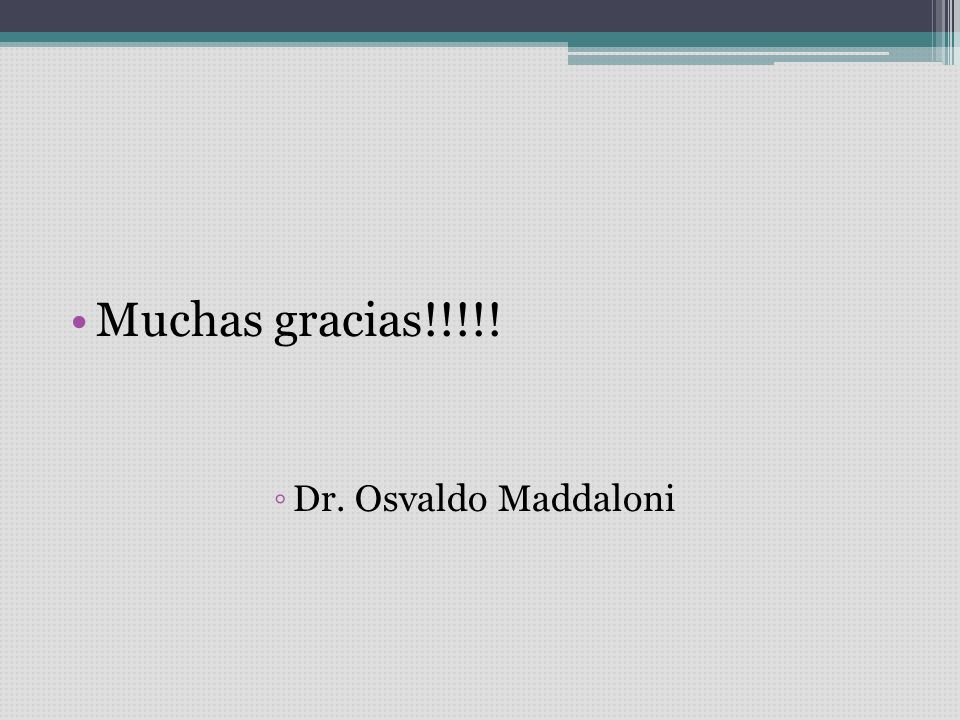 • Muchas gracias!!!!!

◦ Dr. Osvaldo Maddaloni